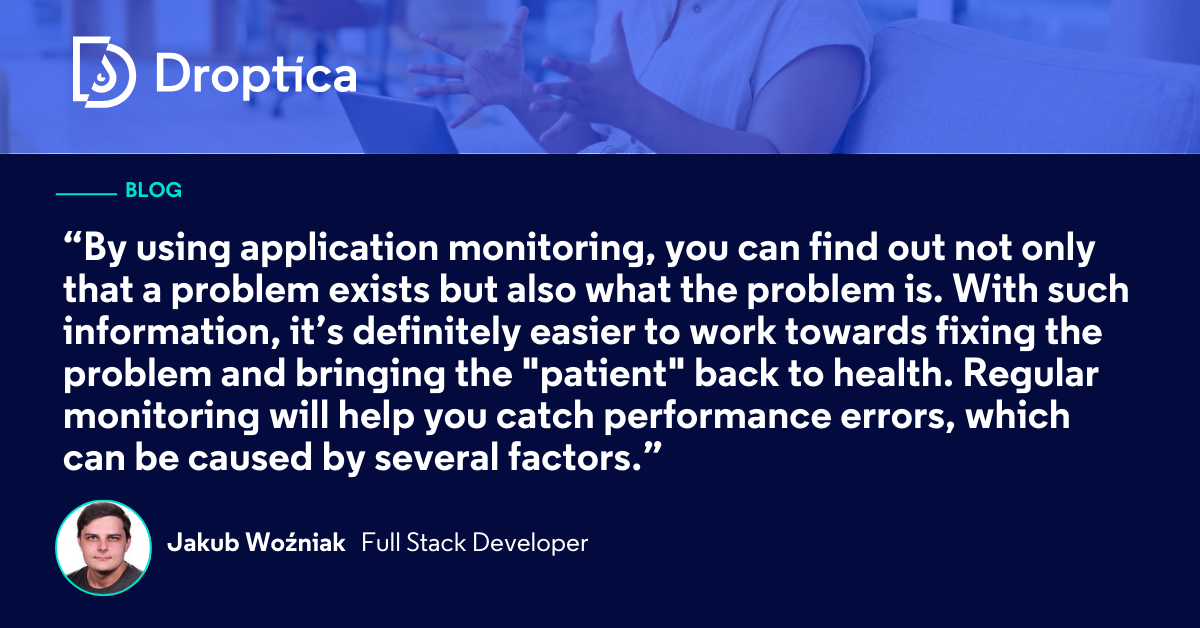 Droptica

BLOG

“By using application monitoring, you can find out not only that a problem exists but also what the problem is. With such information, it’s definitely easier to work towards fixing the problem and bringing the "patient" back to health. Regular monitoring will help you catch performance errors, which can be caused by several factors.”

Jakub Woźniak Full Stack Developer